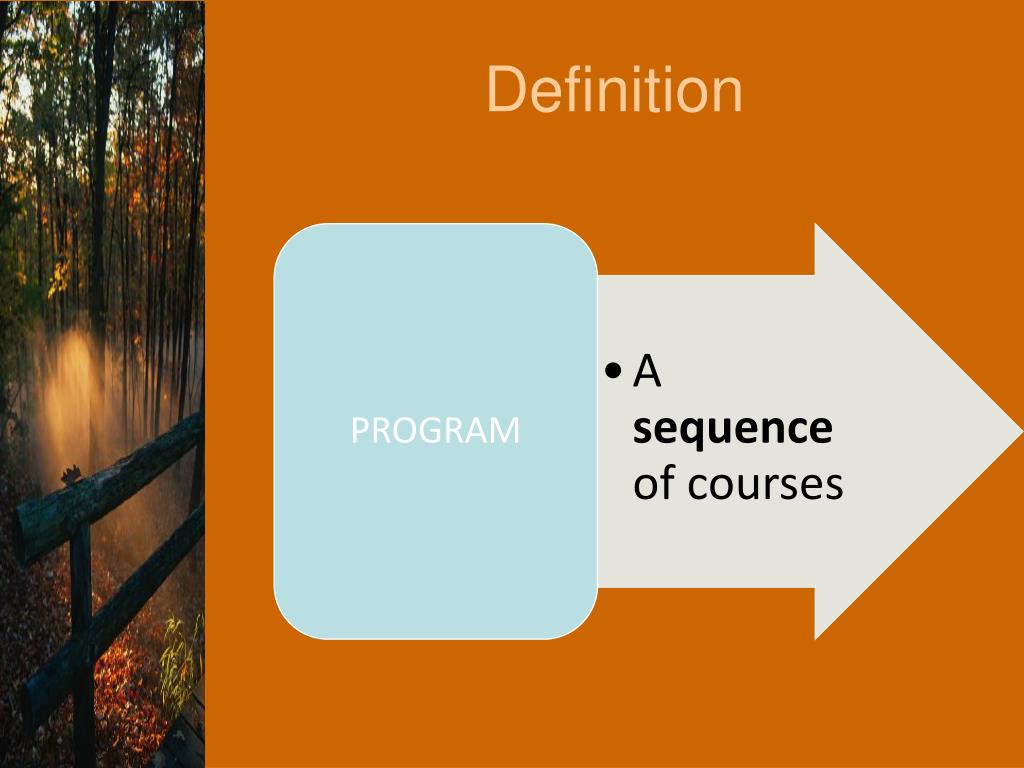 Definition

PROGRAM

• A **sequence** of courses